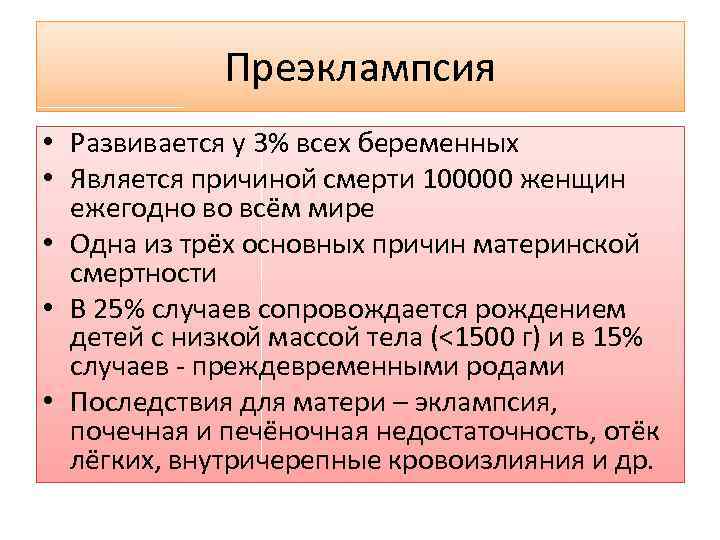 Преэклампсия

• Развивается у 3% всех беременных
• Является причиной смерти 100000 женщин ежегодно во всём мире
• Одна из трёх основных причин материнской смертности
• В 25% случаев сопровождается рождением детей с низкой массой тела (<1500 г) и в 15% случаев - преждевременными родами
• Последствия для матери – эклампсия, почечная и печёночная недостаточность, отёк лёгких, внутричерепные кровоизлияния и др.